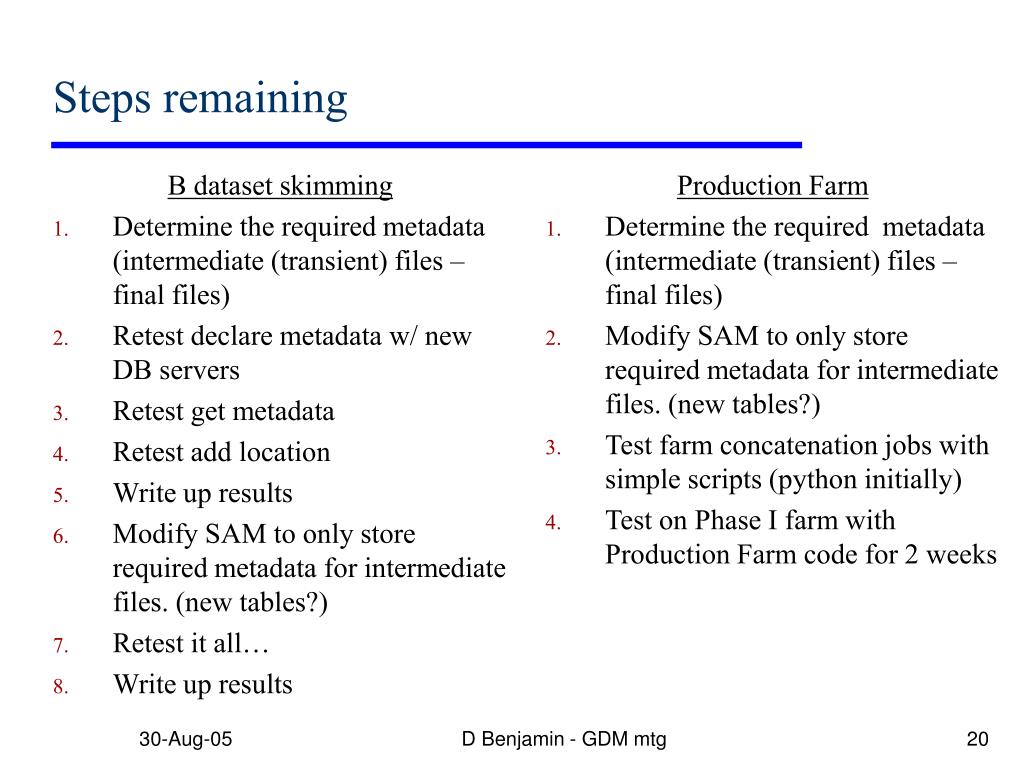 Steps remaining

B dataset skimming

1. Determine the required metadata (intermediate (transient) files – final files)
2. Retest declare metadata w/ new DB servers
3. Retest get metadata
4. Retest add location
5. Write up results
6. Modify SAM to only store required metadata for intermediate files. (new tables?)
7. Retest it all…
8. Write up results

Production Farm

1. Determine the required metadata (intermediate (transient) files – final files)
2. Modify SAM to only store required metadata for intermediate files. (new tables?)
3. Test farm concatenation jobs with simple scripts (python initially)
4. Test on Phase I farm with Production Farm code for 2 weeks

30-Aug-05

D Benjamin - GDM mtg

20